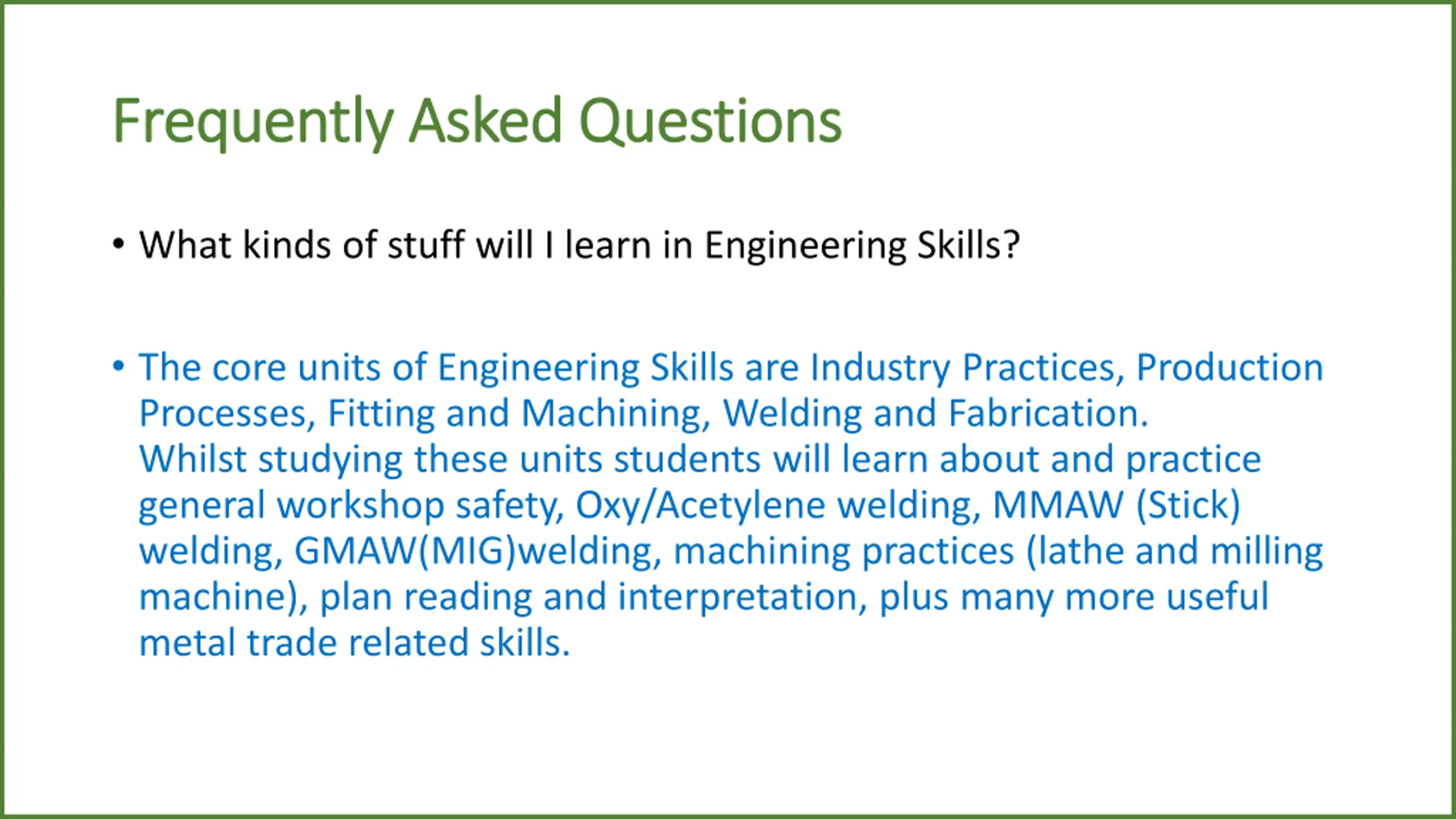 Frequently Asked Questions

• What kinds of stuff will I learn in Engineering Skills?

• The core units of Engineering Skills are Industry Practices, Production Processes, Fitting and Machining, Welding and Fabrication.
Whilst studying these units students will learn about and practice general workshop safety, Oxy/Acetylene welding, MMAW (Stick) welding, GMAW(MIG)welding, machining practices (lathe and milling machine), plan reading and interpretation, plus many more useful metal trade related skills.